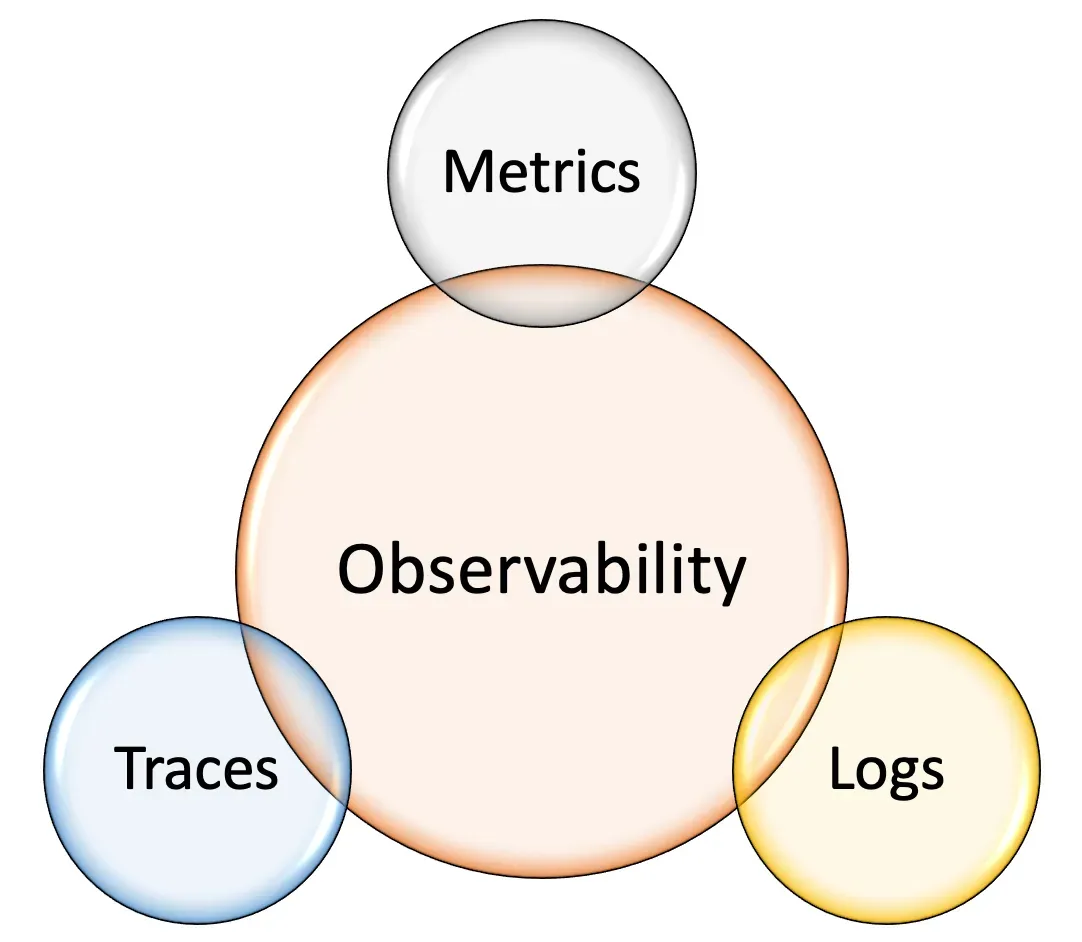 Metrics

Observability

Traces

Logs